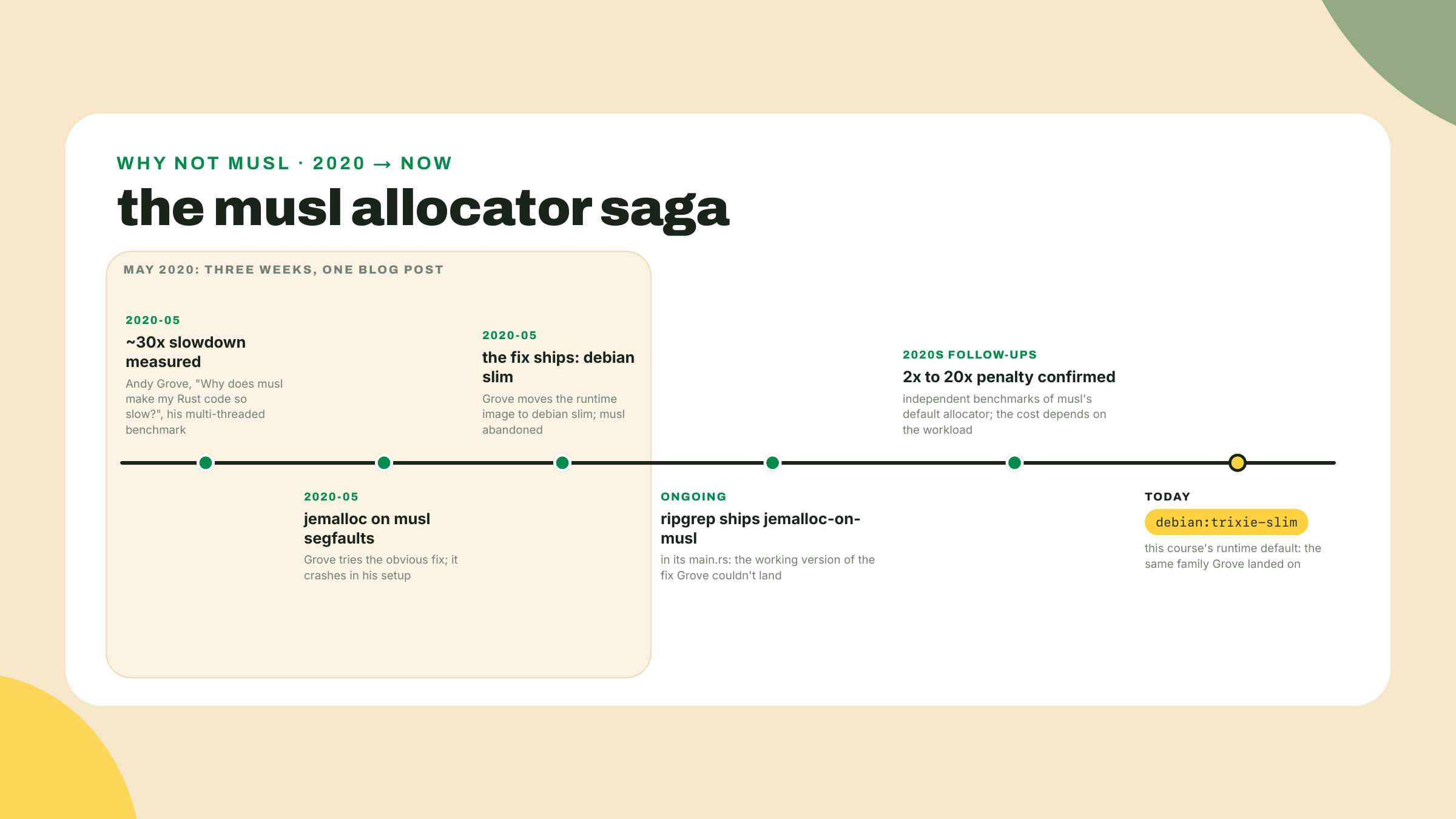 WHY NOT MUSL · 2020 → NOW

the musl allocator saga

MAY 2020: THREE WEEKS, ONE BLOG POST

2020-05
~30x slowdown measured
Andy Grove, "Why does musl make my Rust code so slow?", his multi-threaded benchmark

2020-05
jemalloc on musl segfaults
Grove tries the obvious fix; it crashes in his setup

2020-05
the fix ships: debian slim
Grove moves the runtime image to debian slim; musl abandoned

ONGOING
ripgrep ships jemalloc-on-musl
in its main.rs: the working version of the fix Grove couldn't land

2020S FOLLOW-UPS
2x to 20x penalty confirmed
independent benchmarks of musl's default allocator; the cost depends on the workload

TODAY
debian:trixie-slim
this course's runtime default: the same family Grove landed on